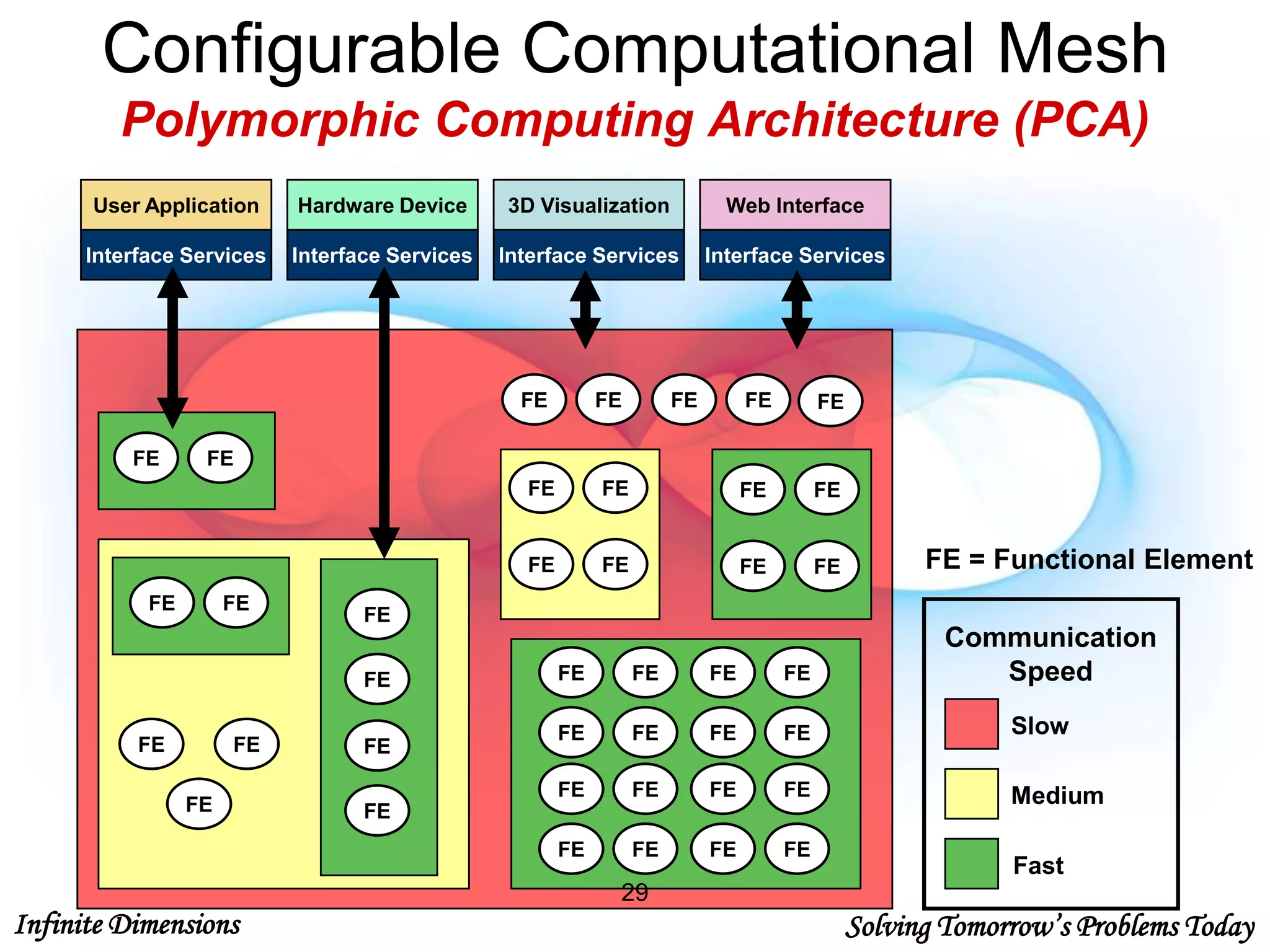 Configurable Computational Mesh

Polymorphic Computing Architecture (PCA)

User Application
Interface Services

Hardware Device
Interface Services

3D Visualization
Interface Services

Web Interface
Interface Services

FE FE FE FE FE

FE FE

FE FE
FE FE

FE FE
FE FE

FE FE

FE
FE
FE
FE

FE FE
FE

FE FE FE FE
FE FE FE FE
FE FE FE FE
FE FE FE FE

FE = Functional Element

Communication Speed

Slow

Medium

Fast

29

Infinite Dimensions

Solving Tomorrow's Problems Today